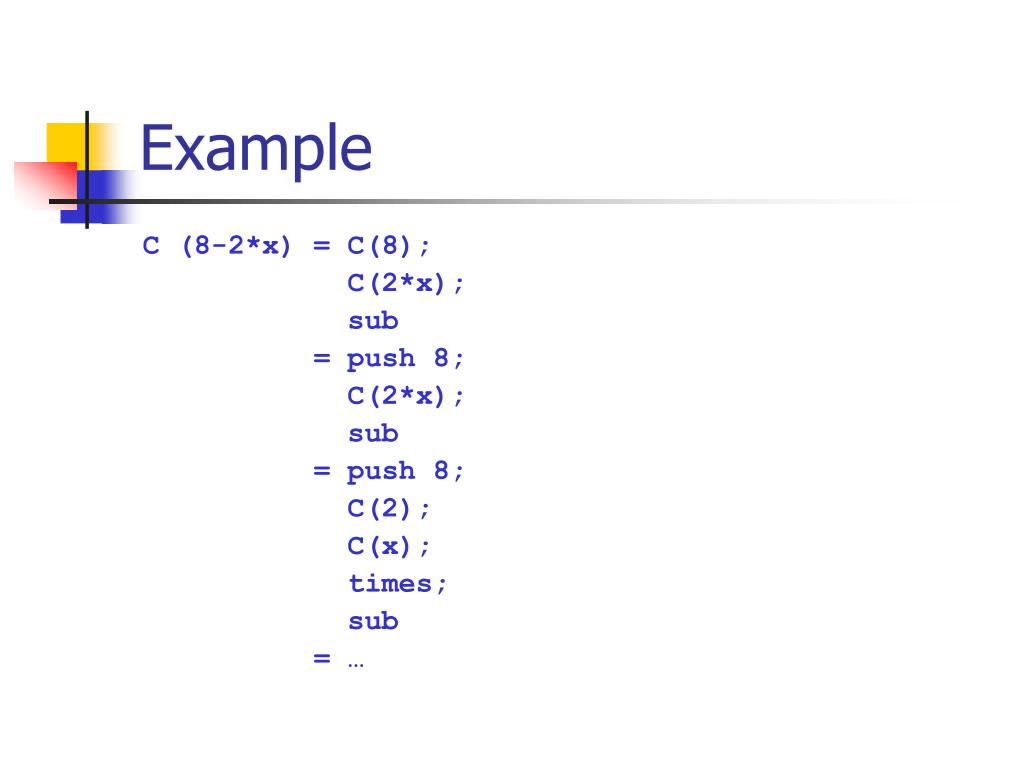 Example

C (8-2*x) = C(8);
C(2*x);
sub
= push 8;
C(2*x);
sub
= push 8;
C(2);
C(x);
times;
sub
= …